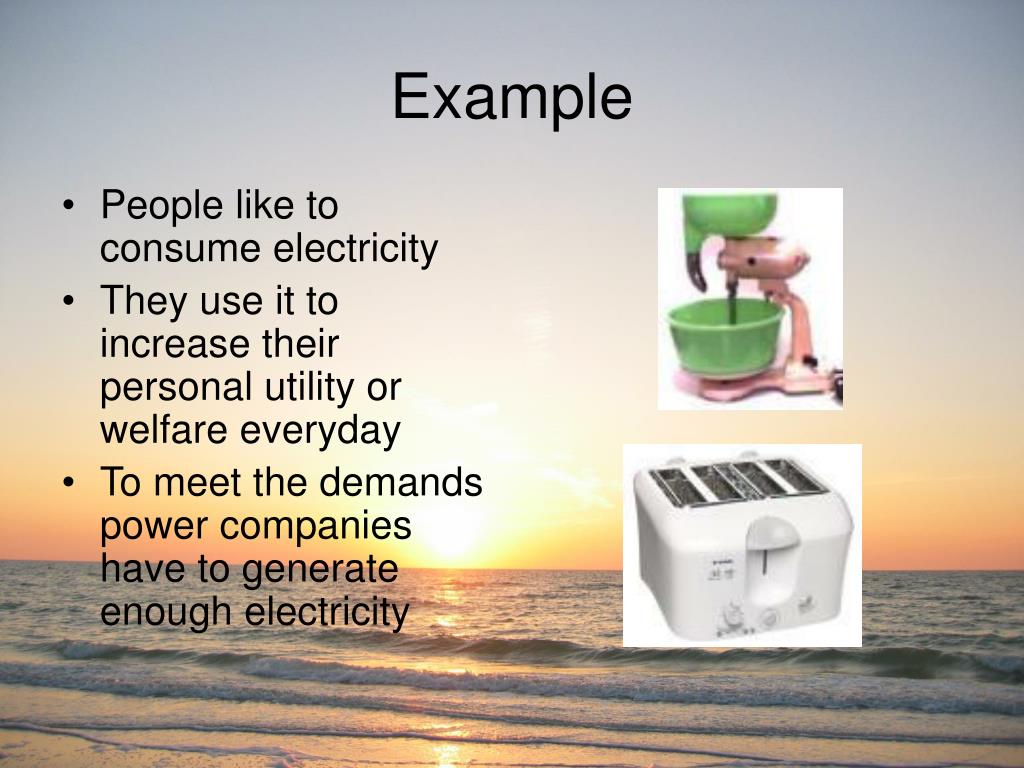 Example

• People like to consume electricity
• They use it to increase their personal utility or welfare everyday
• To meet the demands power companies have to generate enough electricity